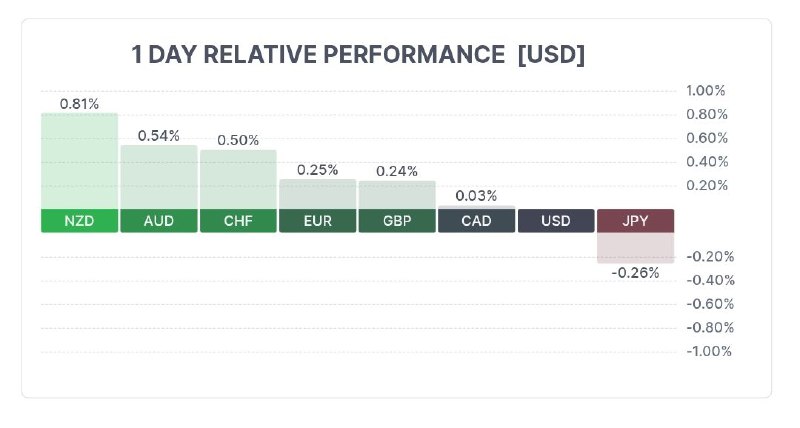 1 DAY RELATIVE PERFORMANCE [USD]

0.81%
0.54%
0.50%
0.25%
0.24%
0.03%

NZD
AUD
CHF
EUR
GBP
CAD
USD
JPY

-0.26%

1.00%
0.80%
0.60%
0.40%
0.20%
-0.20%
-0.40%
-0.60%
-0.80%
-1.00%